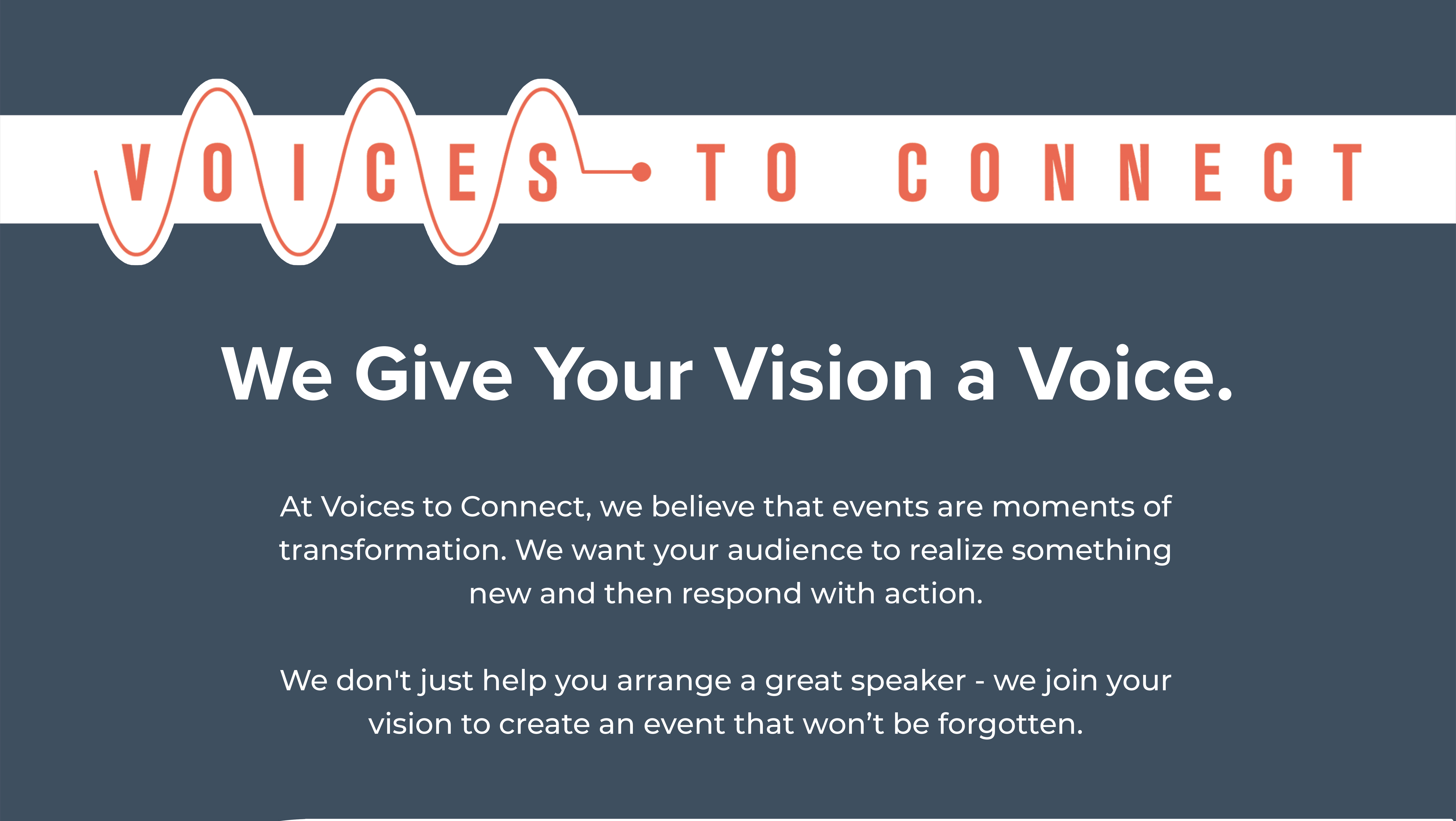 VOICES TO CONNECT

We Give Your Vision a Voice.

At Voices to Connect, we believe that events are moments of transformation. We want your audience to realize something new and then respond with action.

We don't just help you arrange a great speaker - we join your vision to create an event that won’t be forgotten.